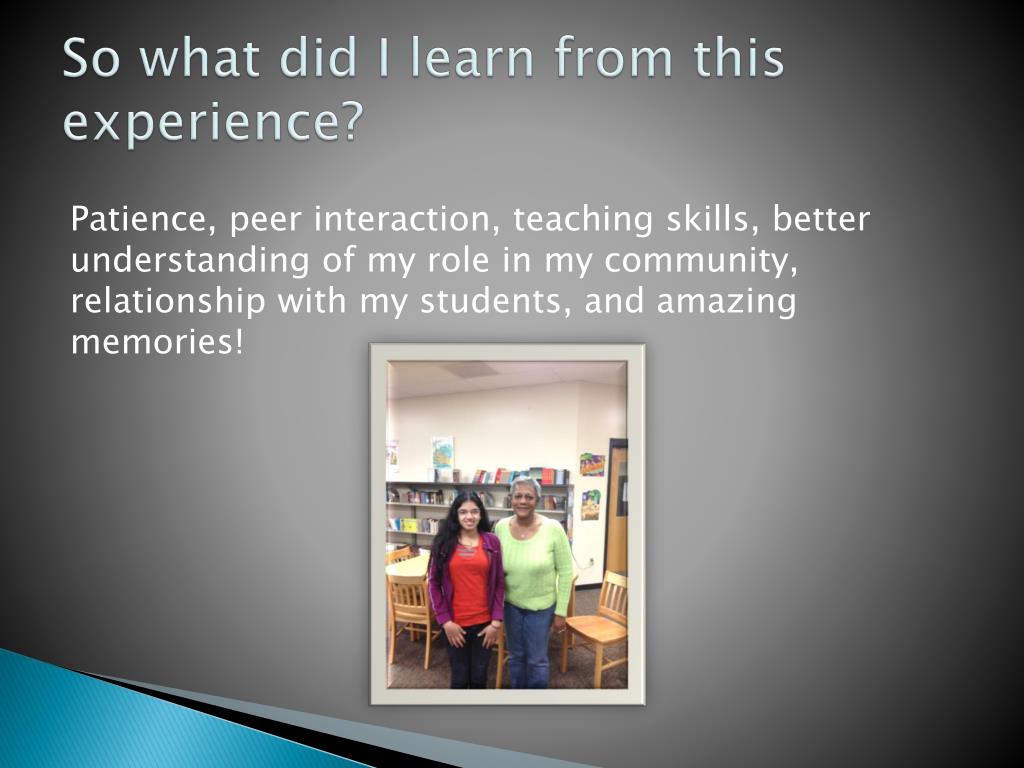 So what did I learn from this experience?

Patience, peer interaction, teaching skills, better understanding of my role in my community, relationship with my students, and amazing memories!